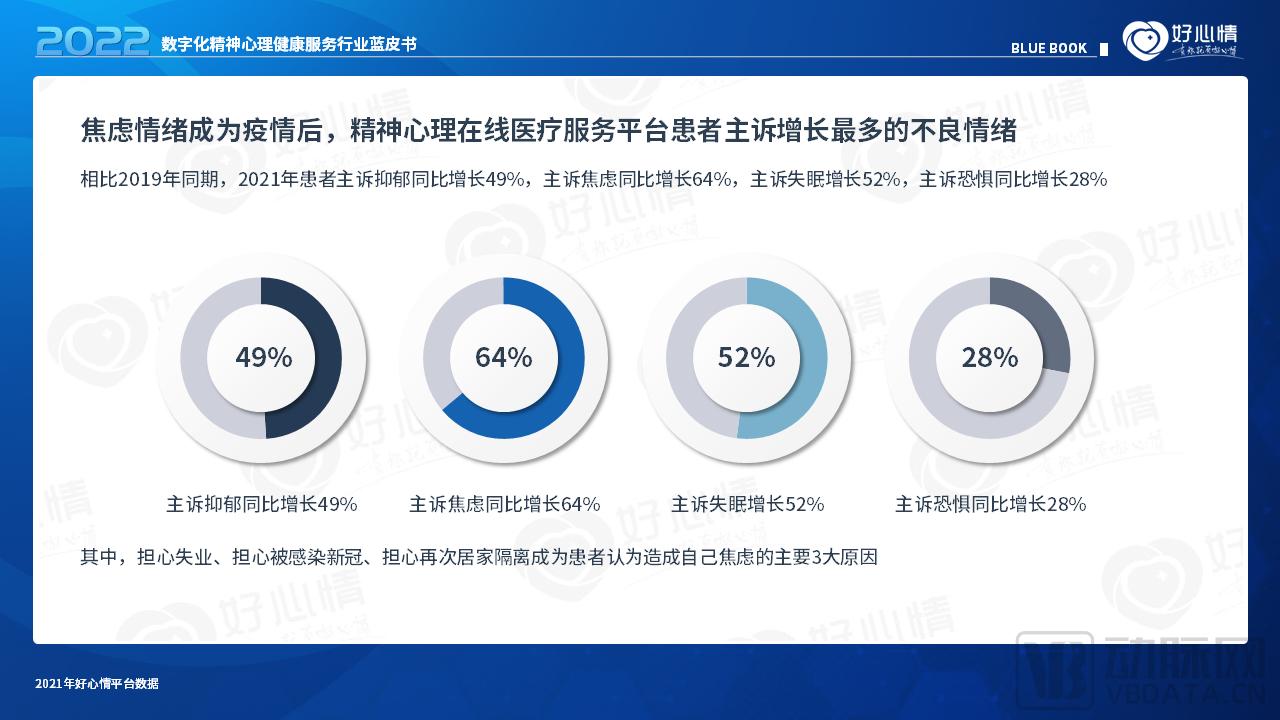 2022 数字化精神心理健康服务行业蓝皮书

BLUE BOOK

好心情

焦虑情绪成为疫情后，精神心理在线医疗服务平台患者主诉增长最多的不良情绪

相比2019年同期，2021年患者主诉抑郁同比增长49%，主诉焦虑同比增长64%，主诉失眠增长52%，主诉恐惧同比增长28%

49%

64%

52%

28%

主诉抑郁同比增长49%

主诉焦虑同比增长64%

主诉失眠增长52%

主诉恐惧同比增长28%

其中，担心失业、担心被感染新冠、担心再次居家隔离成为患者认为造成自己焦虑的主要3大原因

2021年好心情平台数据

动脉网
VBDATA.CN